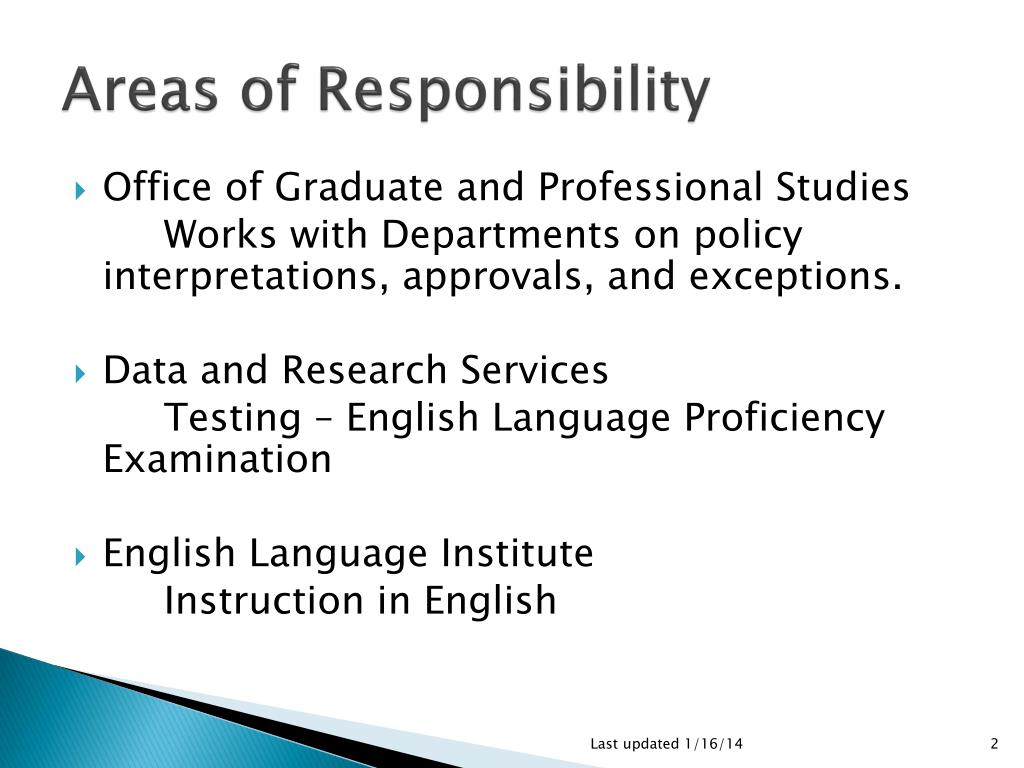 Areas of Responsibility

Office of Graduate and Professional Studies
Works with Departments on policy interpretations, approvals, and exceptions.

Data and Research Services
Testing – English Language Proficiency Examination

English Language Institute
Instruction in English

Last updated 1/16/14

2